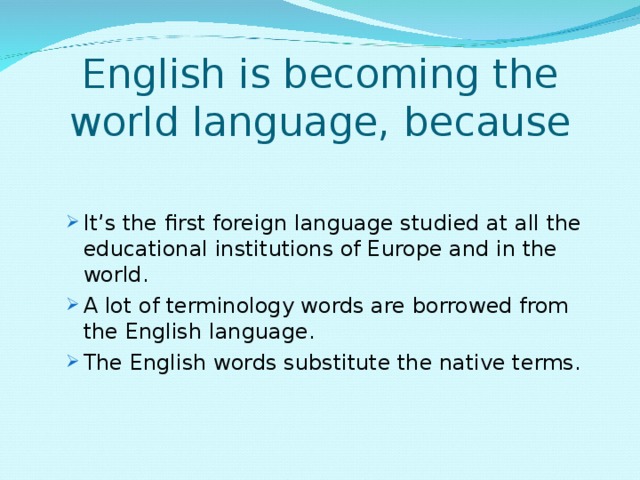 English is becoming the world language, because

It’s the first foreign language studied at all the educational institutions of Europe and in the world.

A lot of terminology words are borrowed from the English language.

The English words substitute the native terms.